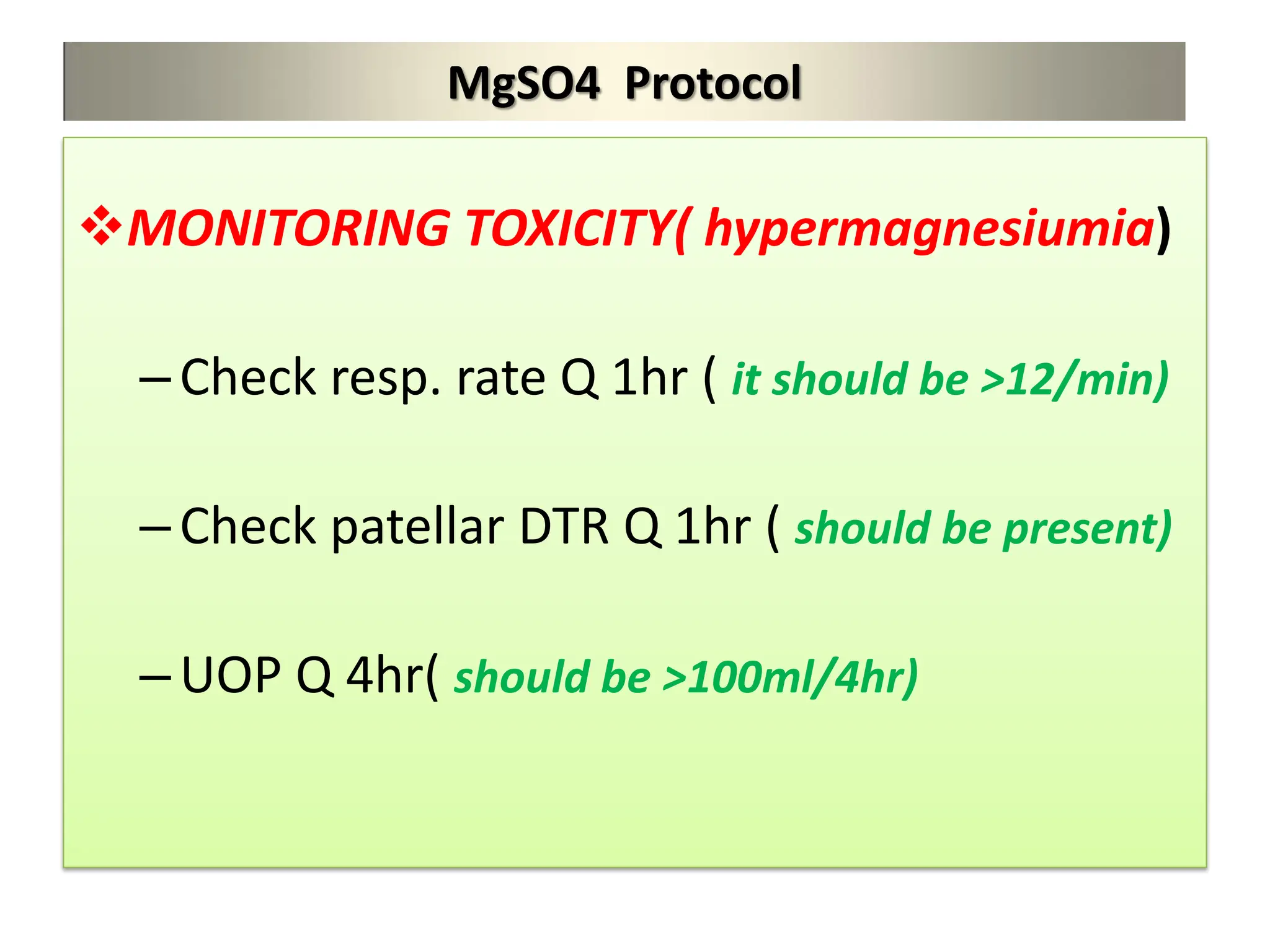 MgSO4 Protocol

❖MONITORING TOXICITY( hypermagnesiumia)

– Check resp. rate Q 1hr ( it should be >12/min)

– Check patellar DTR Q 1hr ( should be present)

– UOP Q 4hr( should be >100ml/4hr)